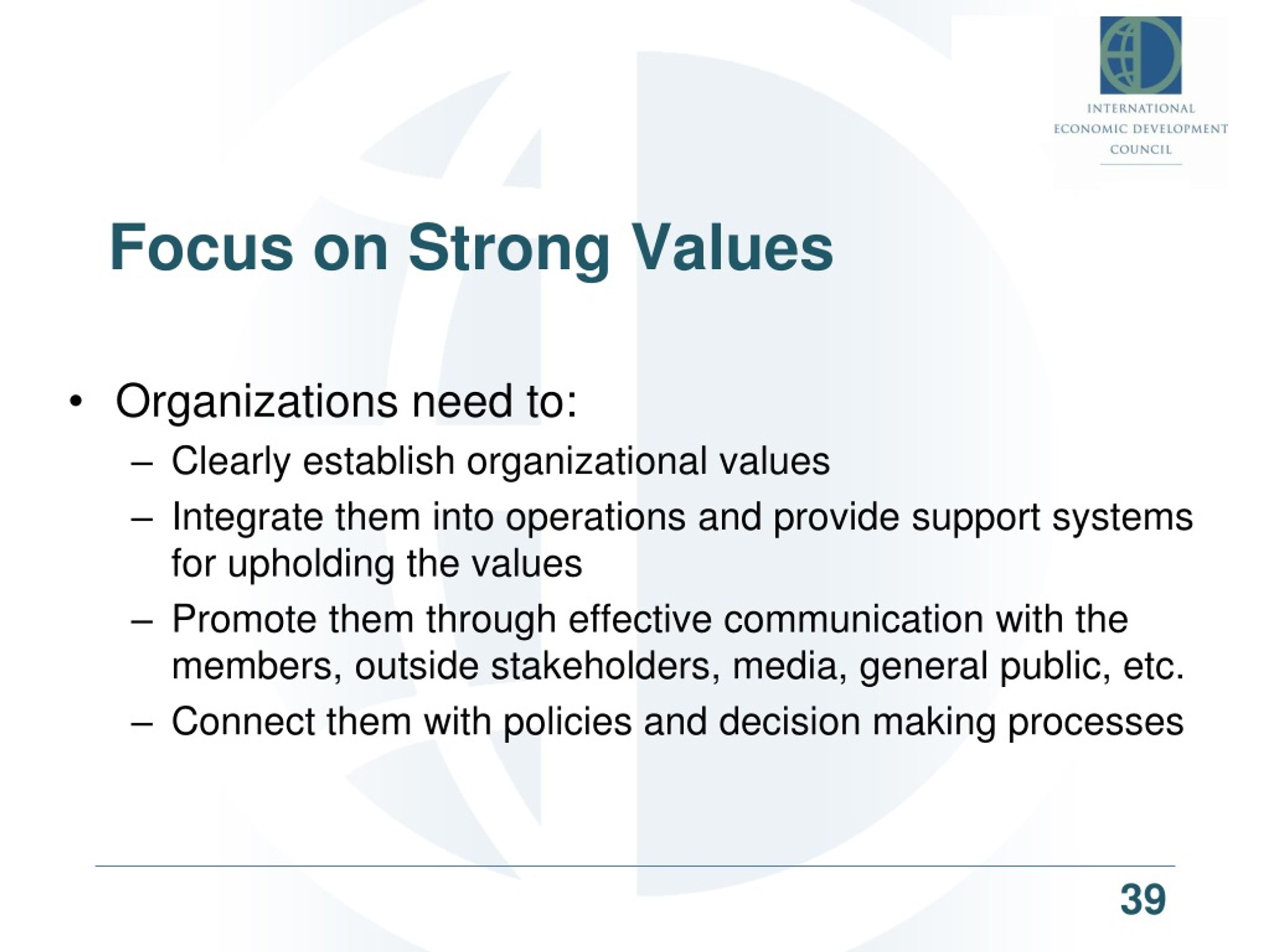 INTERNATIONAL ECONOMIC DEVELOPMENT COUNCIL

Focus on Strong Values

• Organizations need to:
– Clearly establish organizational values
– Integrate them into operations and provide support systems for upholding the values
– Promote them through effective communication with the members, outside stakeholders, media, general public, etc.
– Connect them with policies and decision making processes

39